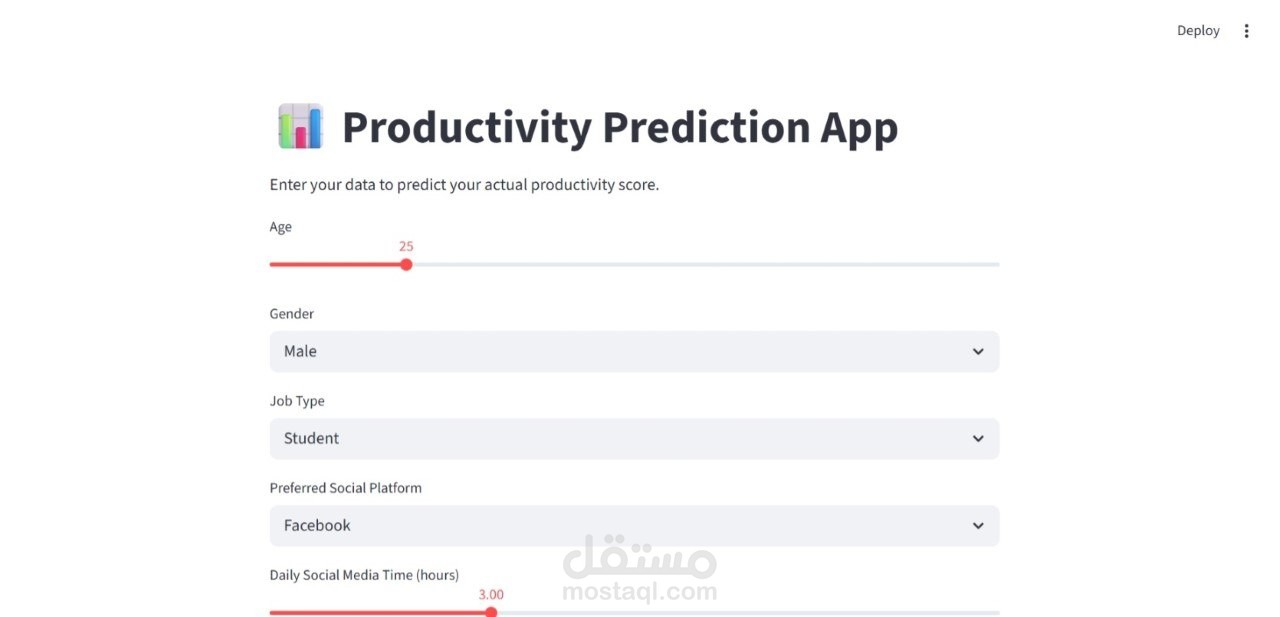 Deploy

Productivity Prediction App

Enter your data to predict your actual productivity score.

Age

25

Gender

Male

Job Type

Student

Preferred Social Platform

Facebook

Daily Social Media Time (hours)

3.00

مستقل
mostaql.com